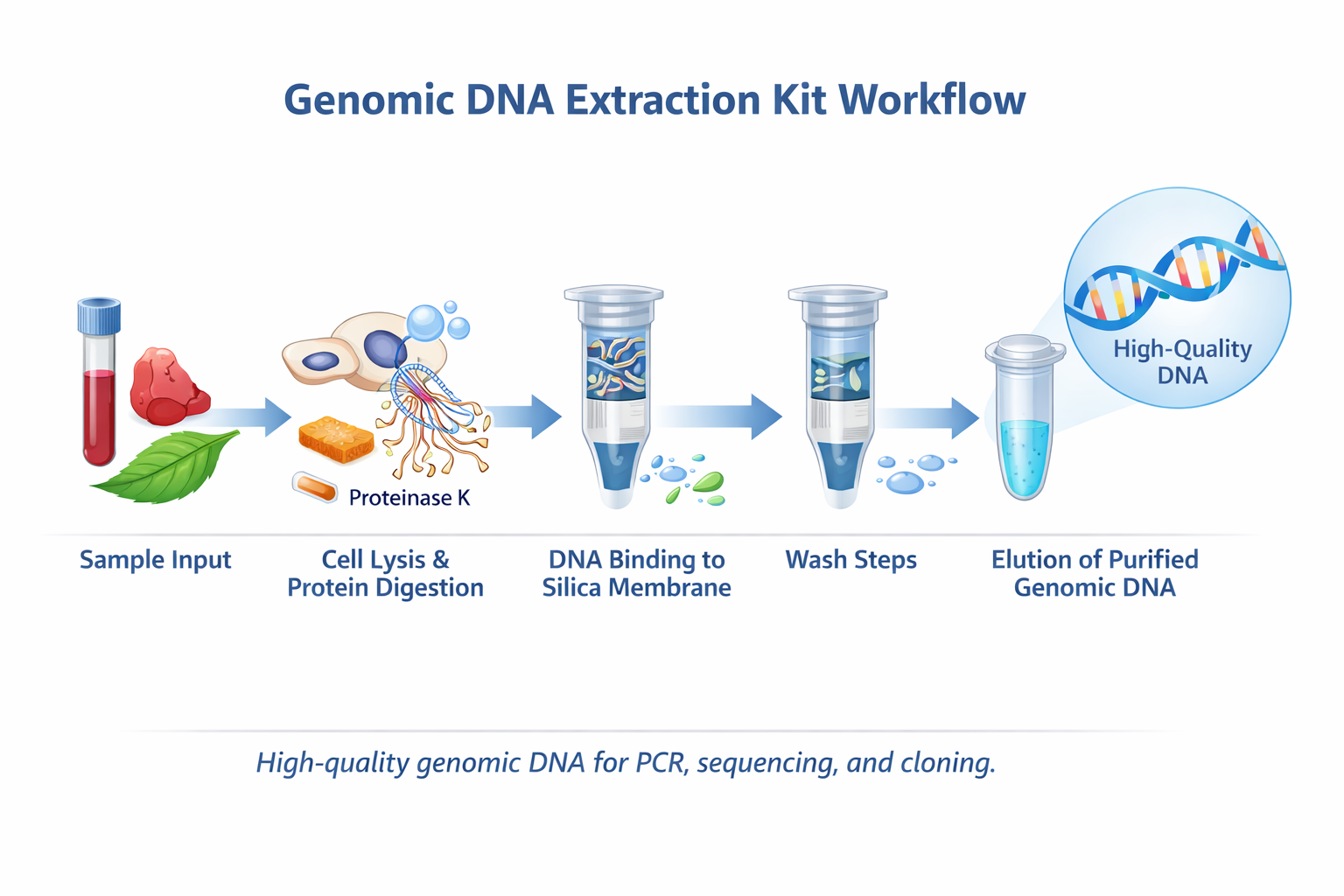 Genomic DNA Extraction Kit Workflow

High-Quality DNA

Proteinase K

Sample Input

Cell Lysis & Protein Digestion

DNA Binding to Silica Membrane

Wash Steps

Elution of Purified Genomic DNA

High-quality genomic DNA for PCR, sequencing, and cloning.